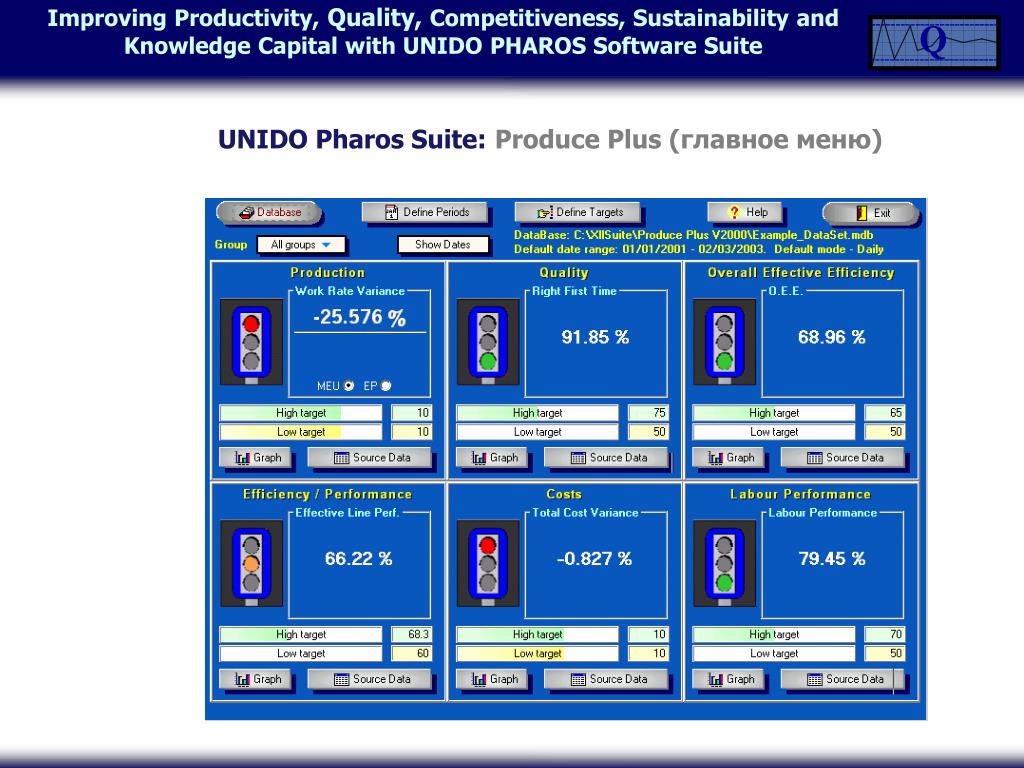 Improving Productivity, Quality, Competitiveness, Sustainability and Knowledge Capital with UNIDO PHAROS Software Suite

Q

UNIDO Pharos Suite: Produce Plus (главное меню)

Database
Define Periods
Define Targets
Help
Exit

Group
All groups
Show Dates
DataBase: C:\XIISuite\Produce Plus V2000\Example_DataSet.mdb
Default date range: 01/01/2001 - 02/03/2003. Default mode - Daily

Production
Work Rate Variance
-25.576 %
MEU EP
High target 10
Low target 10
Graph
Source Data

Quality
Right First Time
91.85 %
High target 75
Low target 50
Graph
Source Data

Overall Effective Efficiency
O.E.E.
68.96 %
High target 65
Low target 50
Graph
Source Data

Efficiency / Performance
Effective Line Perf.
66.22 %
High target 68.3
Low target 60
Graph
Source Data

Costs
Total Cost Variance
-0.827 %
High target 10
Low target 10
Graph
Source Data

Labour Performance
Labour Performance
79.45 %
High target 70
Low target 50
Graph
Source Data